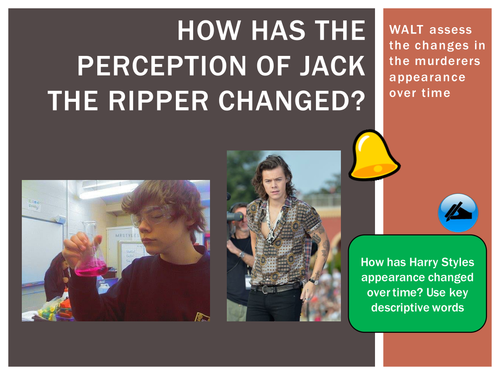 HOW HAS THE PERCEPTION OF JACK THE RIPPER CHANGED?

WALT assess the changes in the murderers appearance over time

How has Harry Styles appearance changed over time? Use key descriptive words